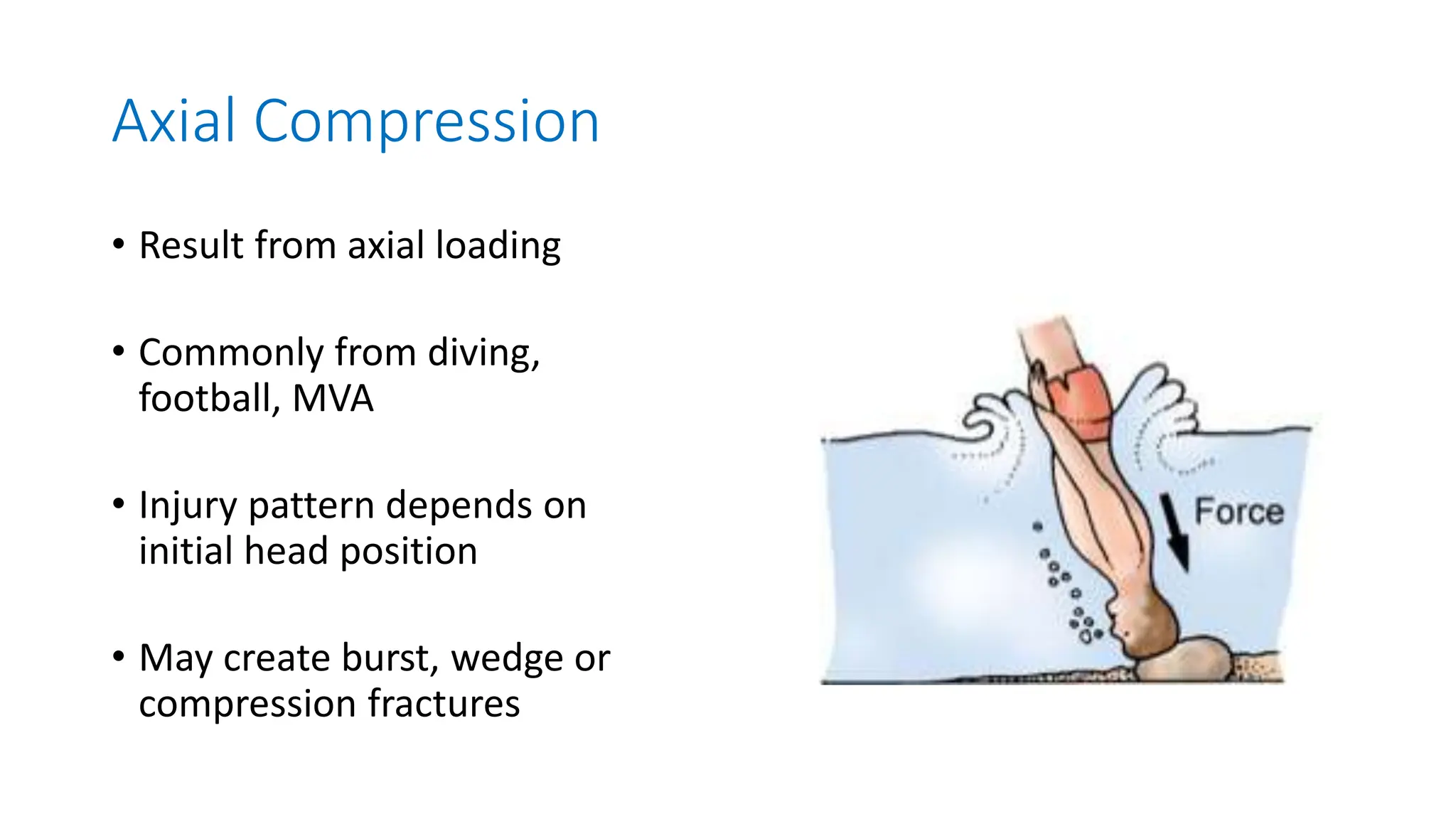 Axial Compression

• Result from axial loading

• Commonly from diving, football, MVA

• Injury pattern depends on initial head position

• May create burst, wedge or compression fractures

Force